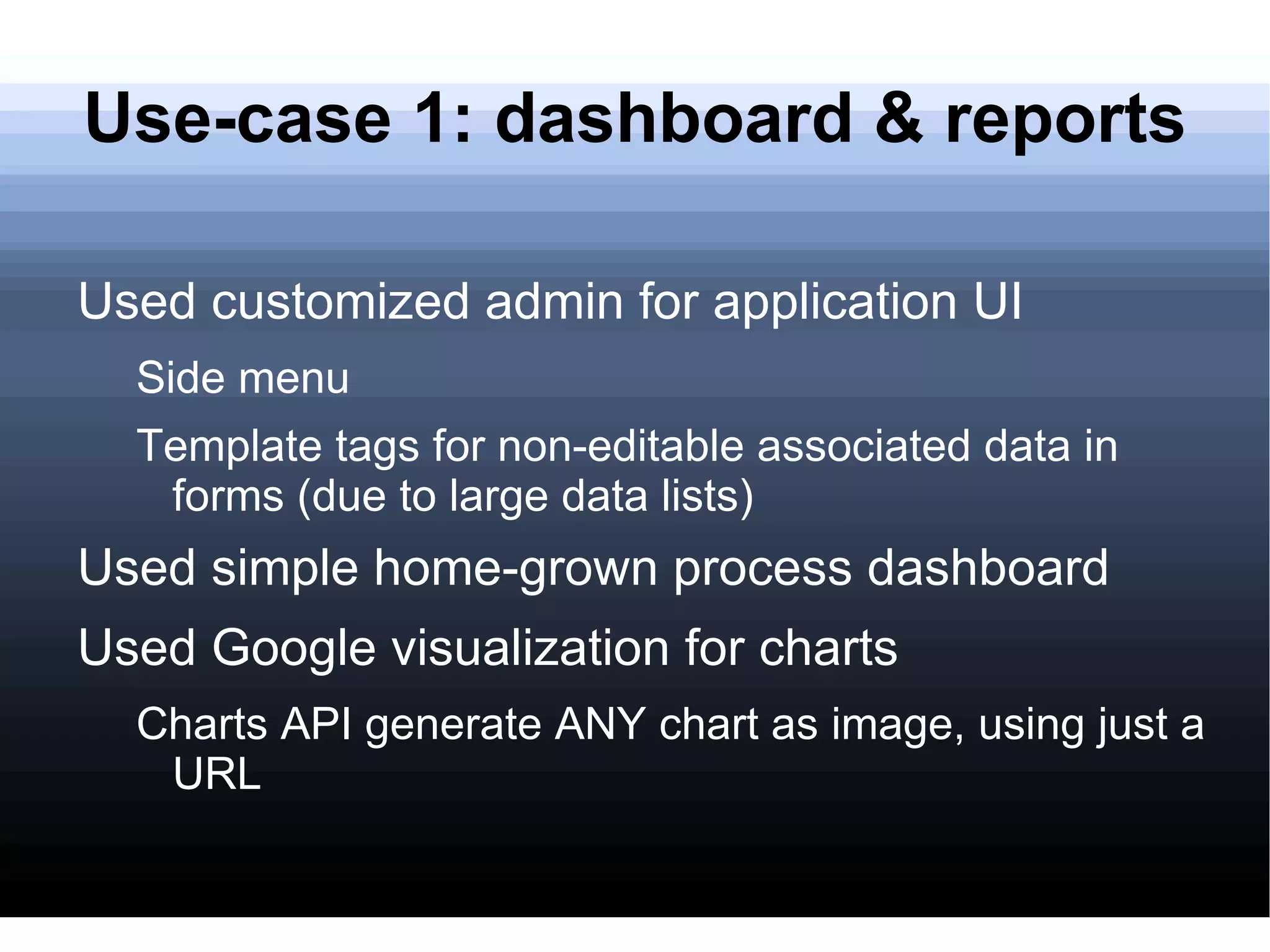 Use-case 1: dashboard & reports

Used customized admin for application UI

Side menu

Template tags for non-editable associated data in forms (due to large data lists)

Used simple home-grown process dashboard

Used Google visualization for charts

Charts API generate ANY chart as image, using just a URL